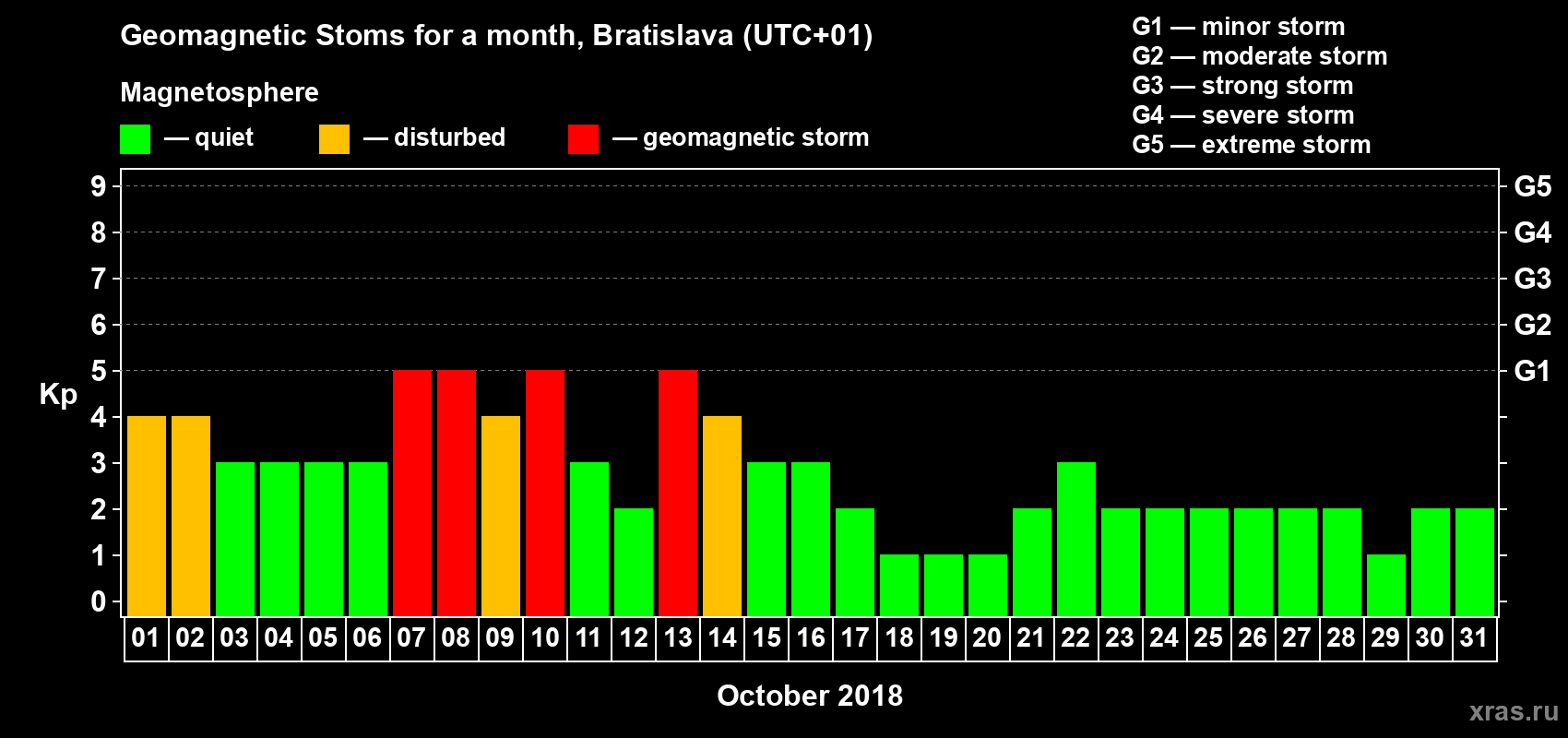 Geomagnetic Stoms for a month, Bratislava (UTC+01)

Magnetosphere

— quiet — disturbed — geomagnetic storm

G1 — minor storm
G2 — moderate storm
G3 — strong storm
G4 — severe storm
G5 — extreme storm

Kp

9 8 7 6 5 4 3 2 1 0

G5 G4 G3 G2 G1

01 02 03 04 05 06 07 08 09 10 11 12 13 14 15 16 17 18 19 20 21 22 23 24 25 26 27 28 29 30 31

October 2018

xras.ru